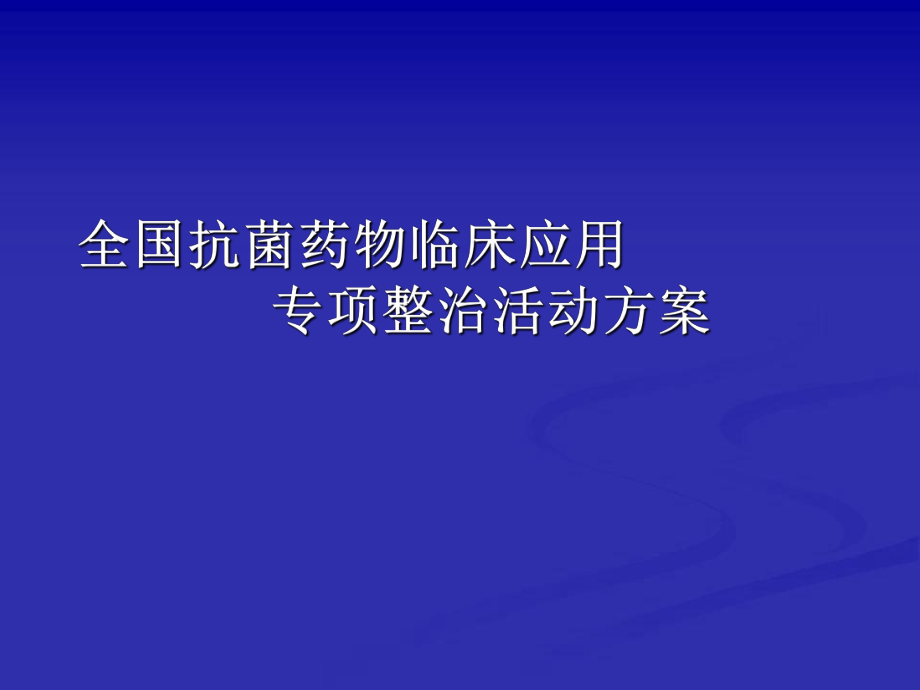 全国抗菌药物临床应用
专项整治活动方案